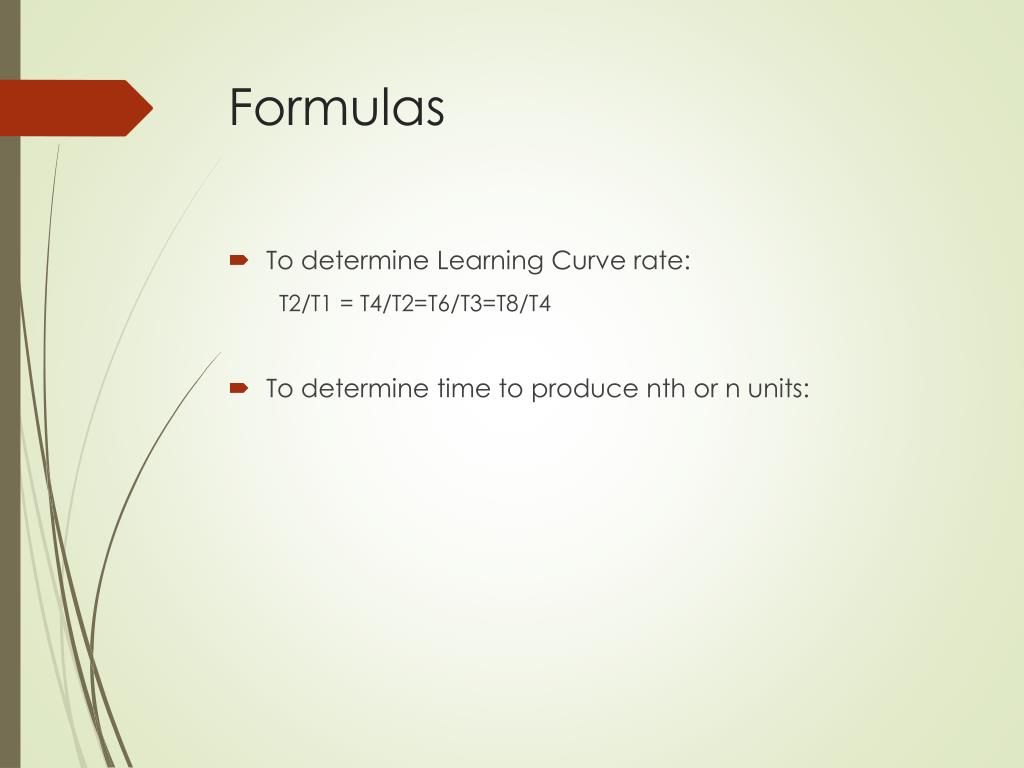 Formulas

To determine Learning Curve rate:

T2/T1 = T4/T2=T6/T3=T8/T4

To determine time to produce nth or n units: